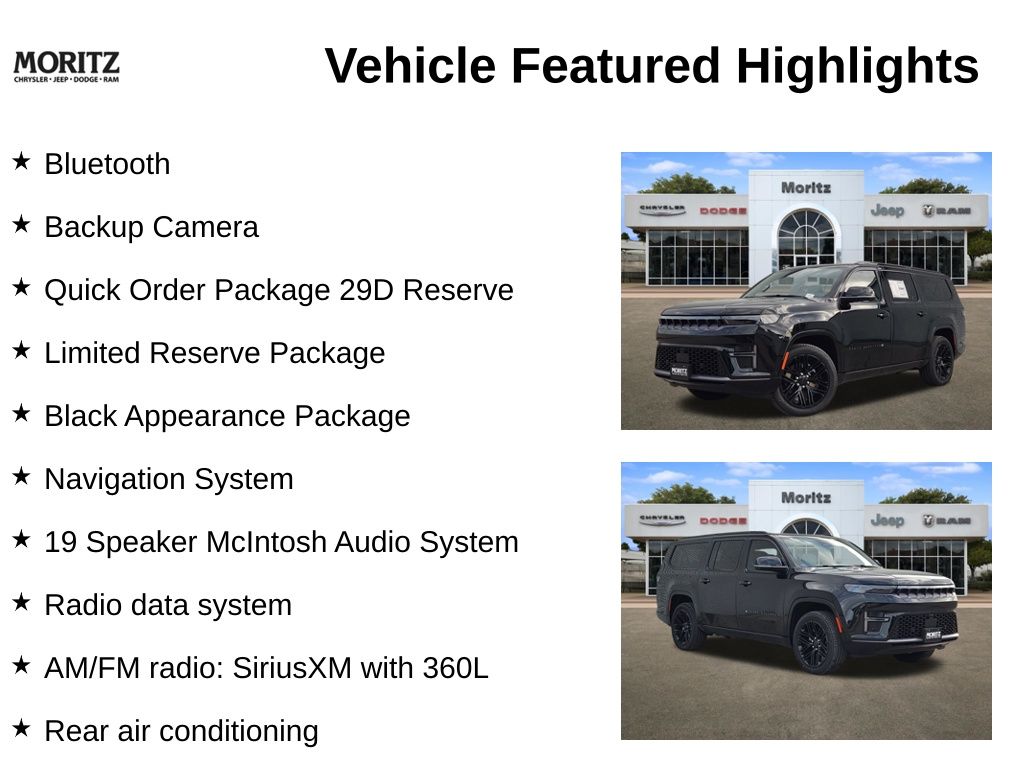 MORITZ
CHRYSLER • JEEP • DODGE • RAM

Vehicle Featured Highlights

★ Bluetooth

★ Backup Camera

★ Quick Order Package 29D Reserve

★ Limited Reserve Package

★ Black Appearance Package

★ Navigation System

★ 19 Speaker McIntosh Audio System

★ Radio data system

★ AM/FM radio: SiriusXM with 360L

★ Rear air conditioning

Moritz
CHRYSLER DODGE Jeep RAM
MORITZ

Moritz
CHRYSLER DODGE Jeep RAM
MORITZ